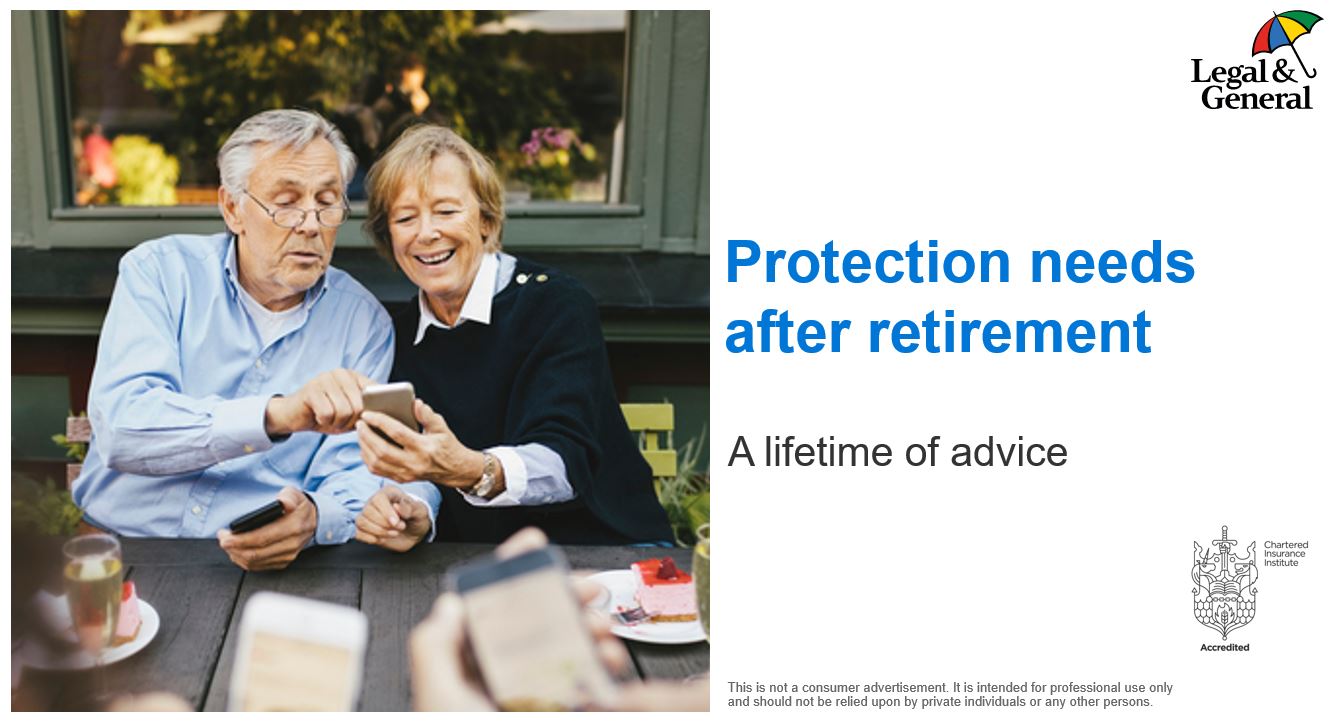 Legal & General

Protection needs after retirement

A lifetime of advice

Chartered Insurance Institute

Accredited

This is not a consumer advertisement. It is intended for professional use only and should not be relied upon by private individuals or any other persons.